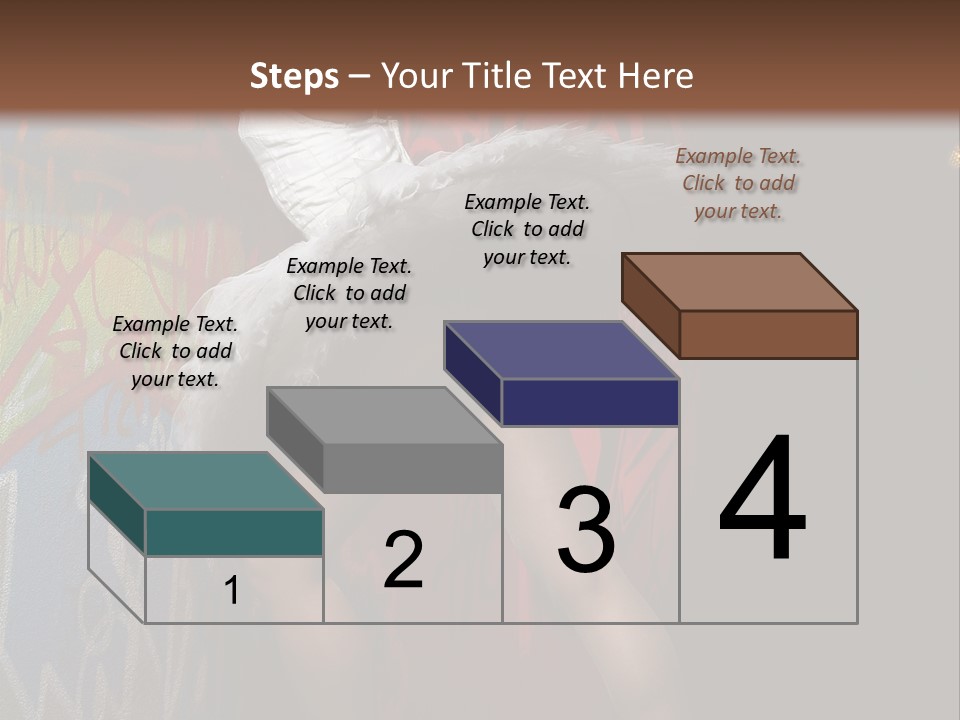 Steps – Your Title Text Here

Example Text. Click to add your text.

Example Text. Click to add your text.

Example Text. Click to add your text.

Example Text. Click to add your text.

1

2

3

4